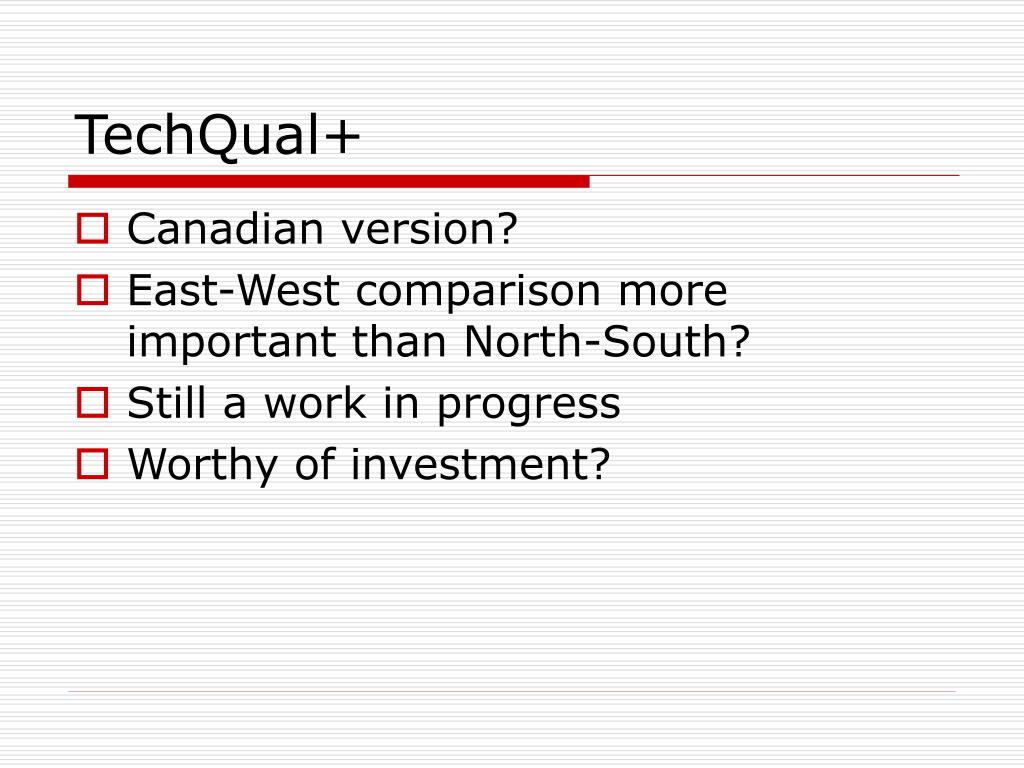 TechQual+

Canadian version?
East-West comparison more important than North-South?
Still a work in progress
Worthy of investment?